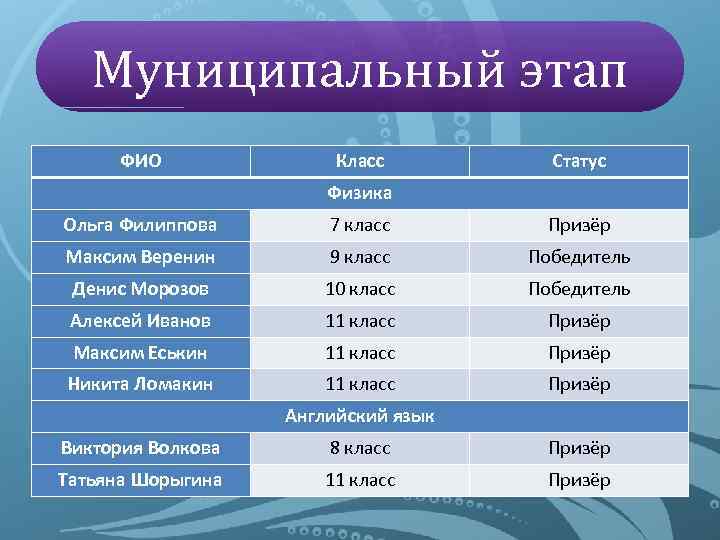 Муниципальный этап

| ФИО | Класс | Статус |
|---|---|---|
| Физика | | |
| Ольга Филиппова | 7 класс | Призёр |
| Максим Веренин | 9 класс | Победитель |
| Денис Морозов | 10 класс | Победитель |
| Алексей Иванов | 11 класс | Призёр |
| Максим Еськин | 11 класс | Призёр |
| Никита Ломакин | 11 класс | Призёр |
| Английский язык | | |
| Виктория Волкова | 8 класс | Призёр |
| Татьяна Шорыгина | 11 класс | Призёр |